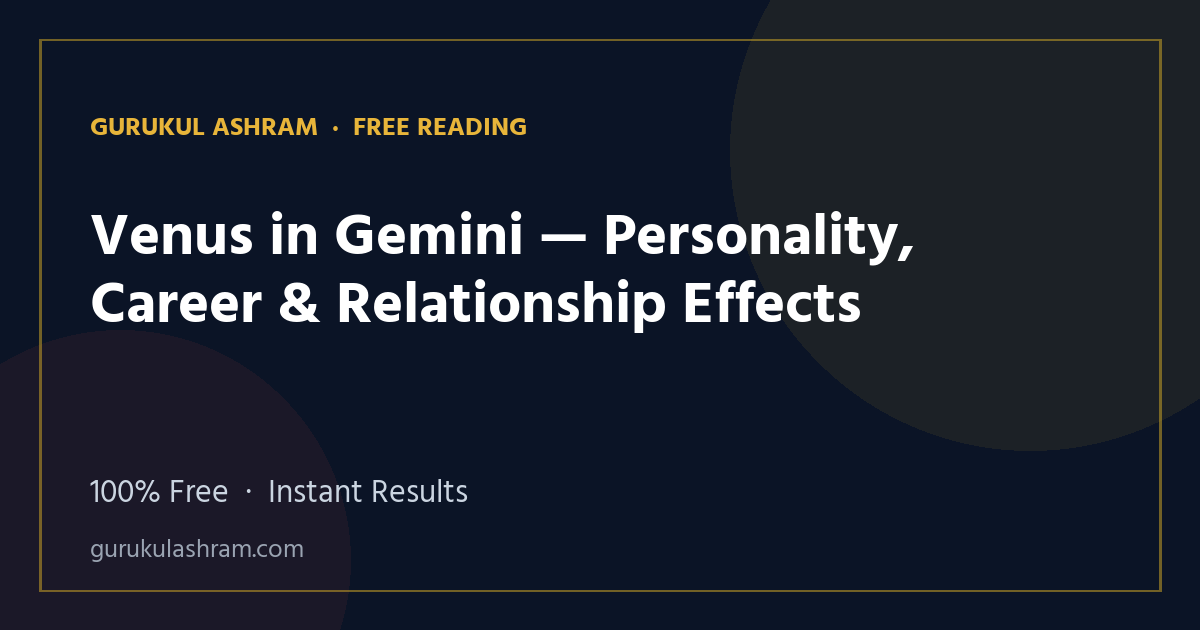 GURUKUL ASHRAM · FREE READING

Venus in Gemini — Personality, Career & Relationship Effects

100% Free · Instant Results

gurukulashram.com